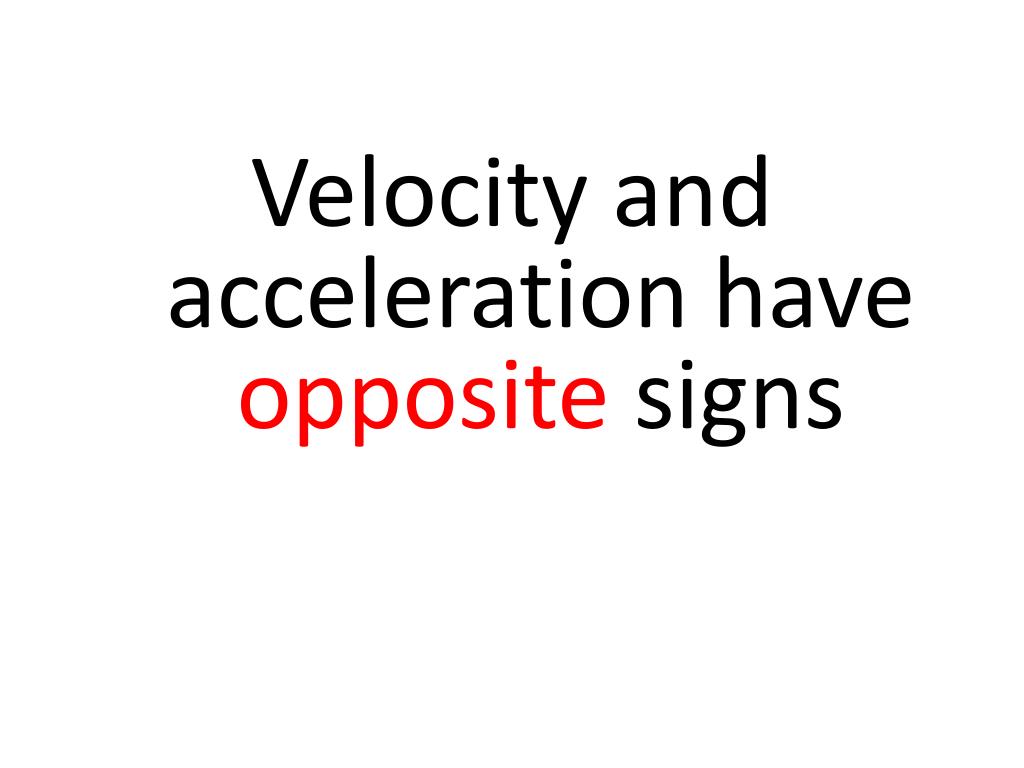 Velocity and acceleration have opposite signs